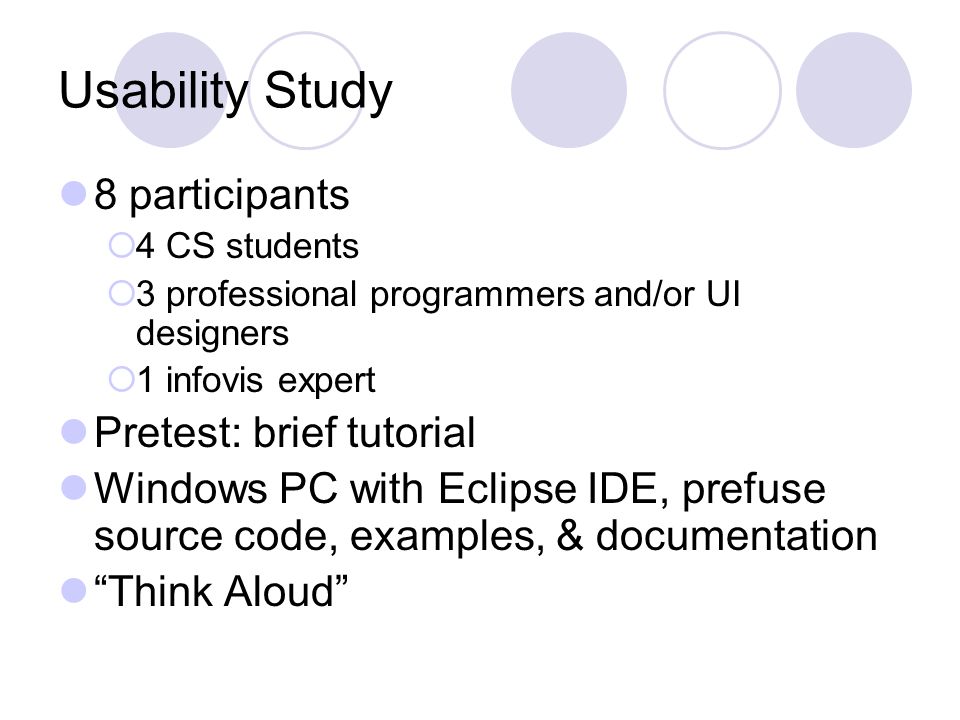 Usability Study

8 participants

4 CS students

3 professional programmers and/or UI designers

1 infovis expert

Pretest: brief tutorial

Windows PC with Eclipse IDE, prefuse source code, examples, & documentation

“Think Aloud”